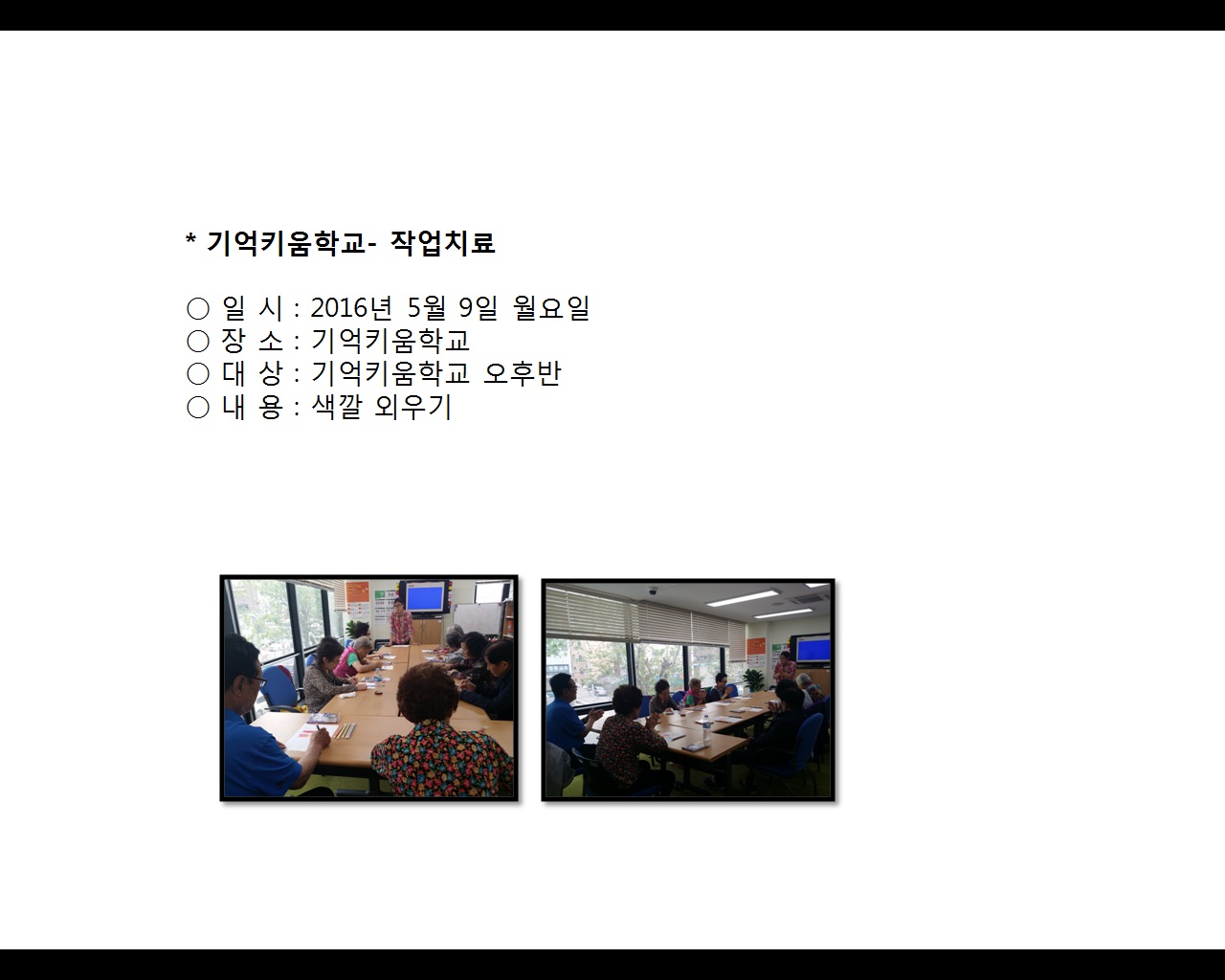 * 기억키움학교- 작업치료

○ 일 시 : 2016년 5월 9일 월요일
○ 장 소 : 기억키움학교
○ 대 상 : 기억키움학교 오후반
○ 내 용 : 색깔 외우기